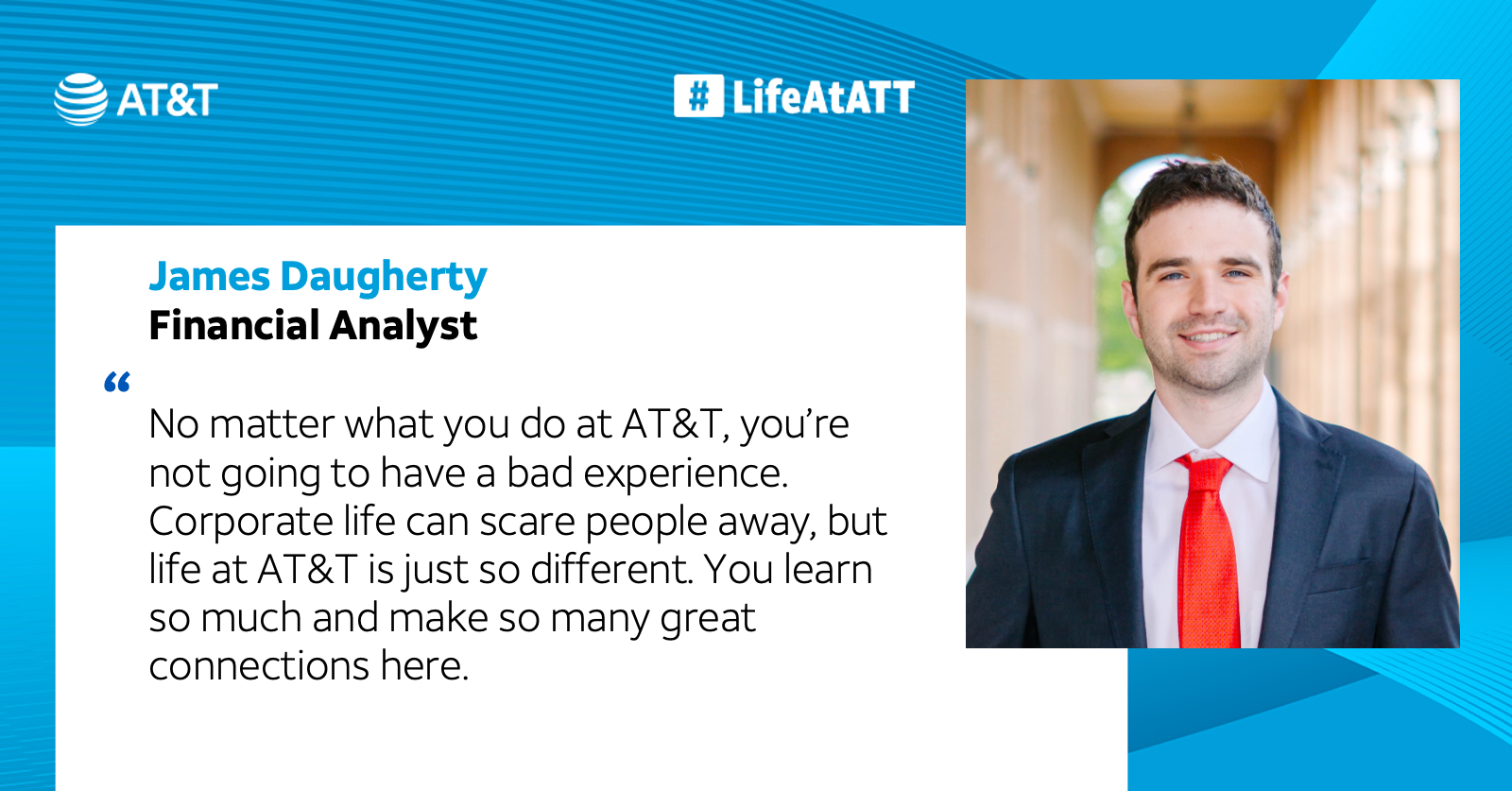 AT&T

# LifeAtATT

James Daugherty
Financial Analyst

“

No matter what you do at AT&T, you’re not going to have a bad experience. Corporate life can scare people away, but life at AT&T is just so different. You learn so much and make so many great connections here.